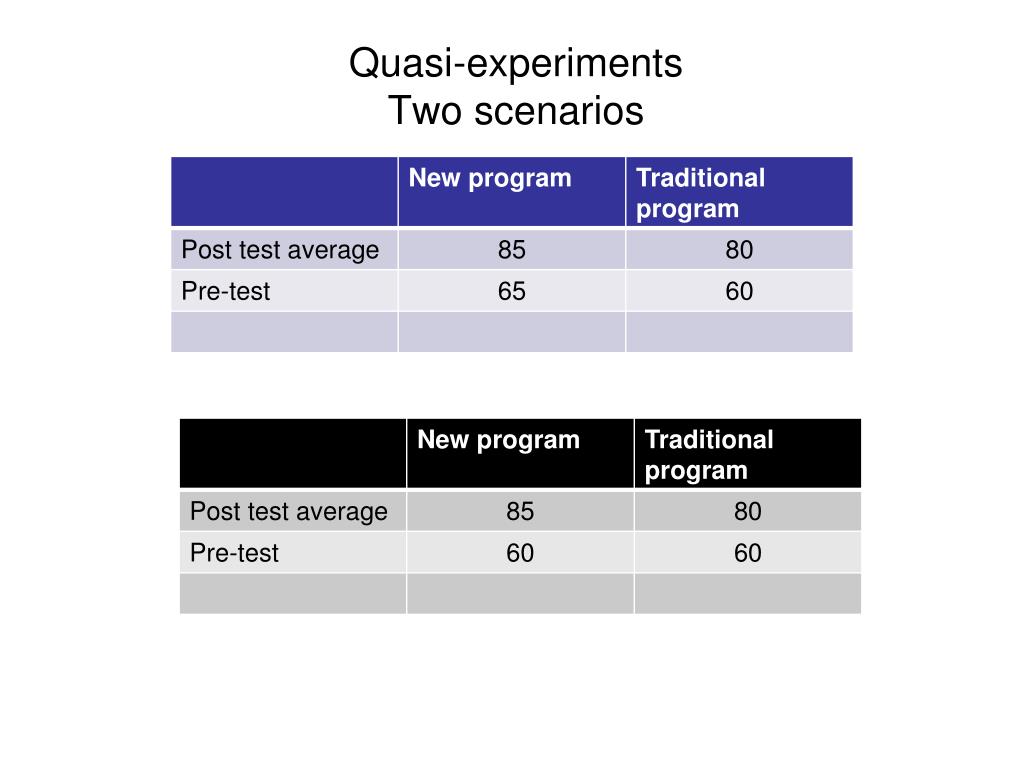 Quasi-experiments
Two scenarios

| | New program | Traditional program |
|---|---|---|
| Post test average | 85 | 80 |
| Pre-test | 65 | 60 |
| | | |

| | New program | Traditional program |
|---|---|---|
| Post test average | 85 | 80 |
| Pre-test | 60 | 60 |
| | | |